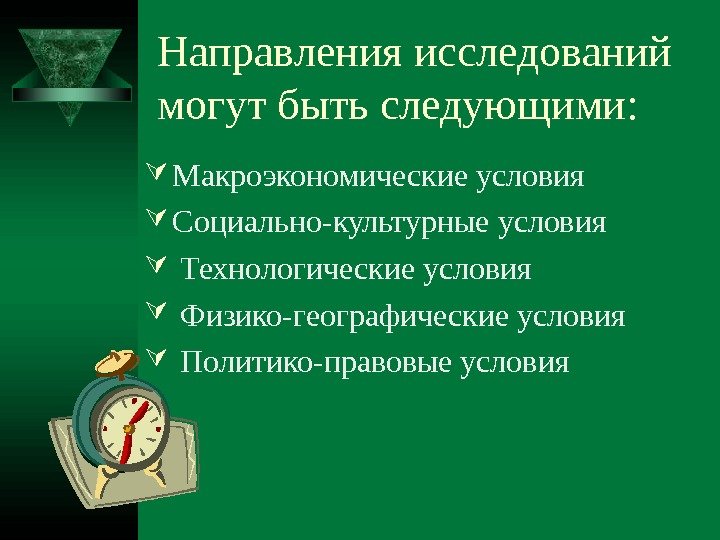 Направления исследований могут быть следующими:

Макроэкономические условия
Социально-культурные условия
Технологические условия
Физико-географические условия
Политико-правовые условия